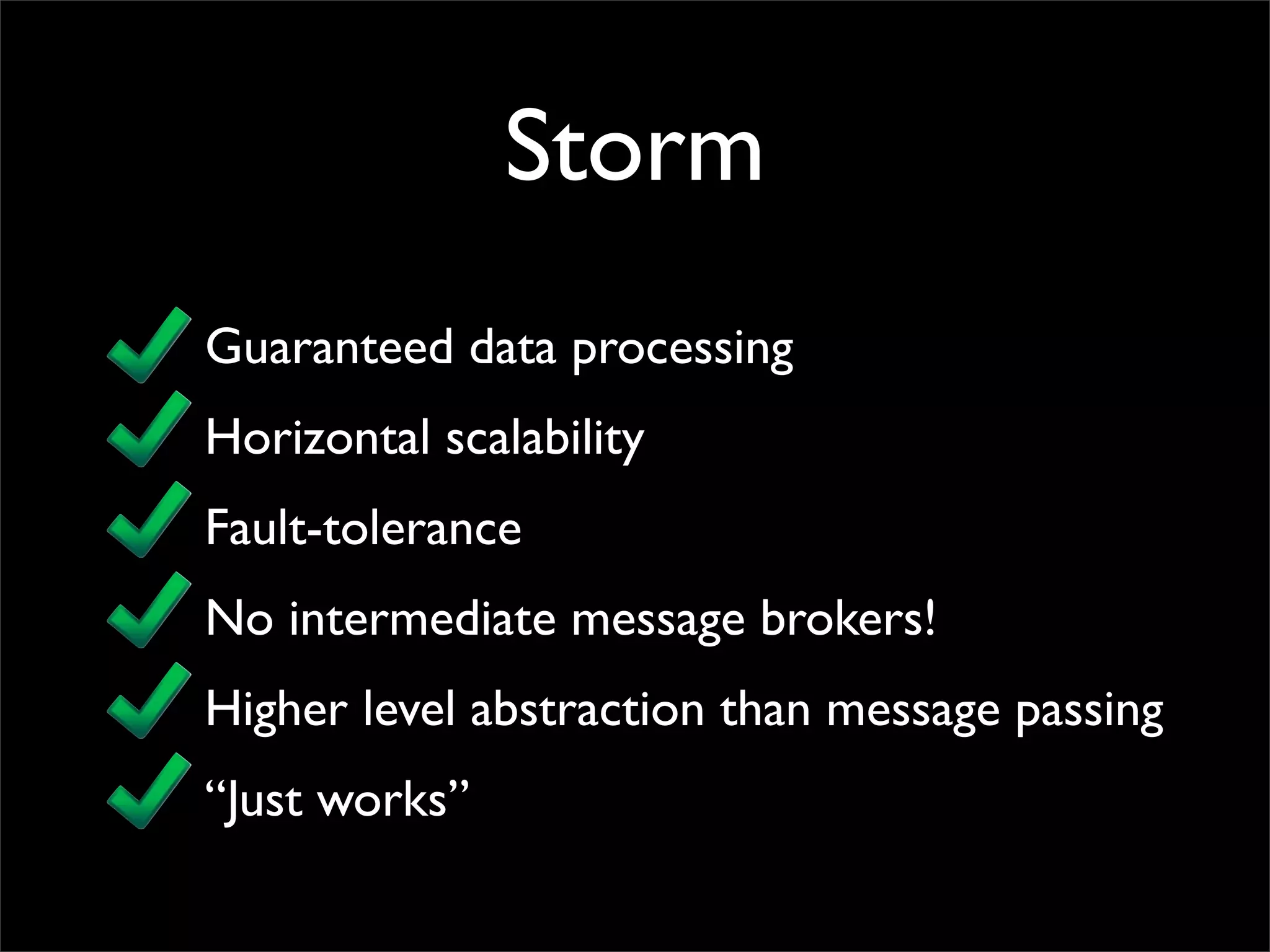 Storm

Guaranteed data processing

Horizontal scalability

Fault-tolerance

No intermediate message brokers!

Higher level abstraction than message passing

“Just works”